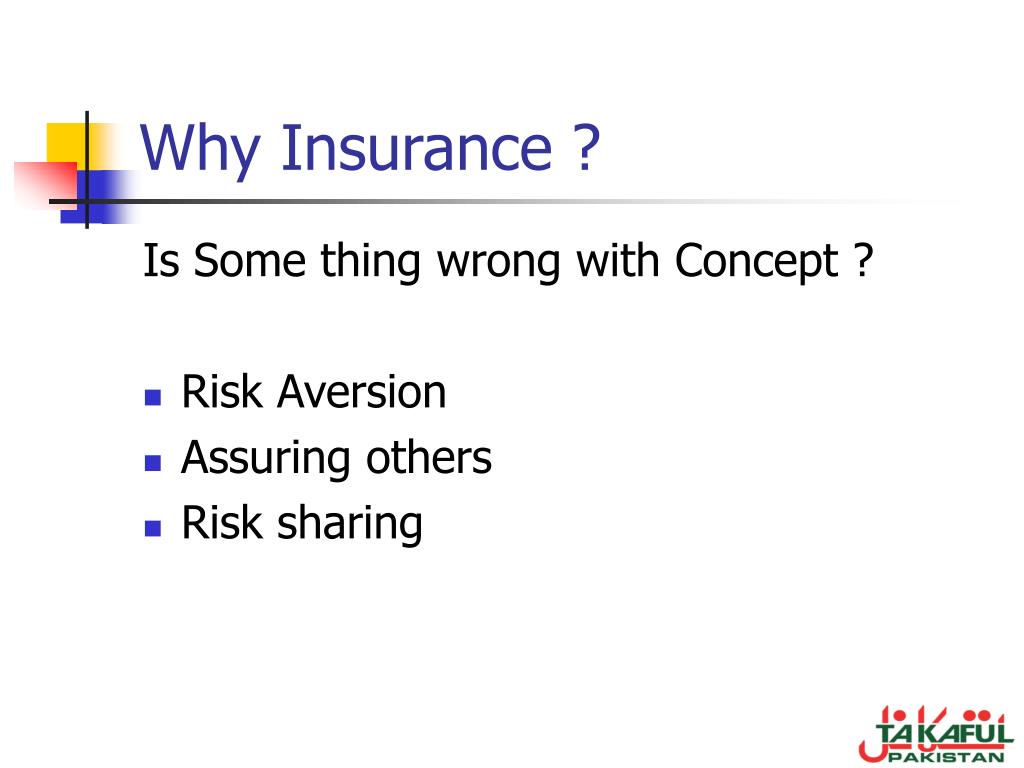 Why Insurance ?

Is Some thing wrong with Concept ?

- Risk Aversion
- Assuring others
- Risk sharing

TAKAFUL
PAKISTAN